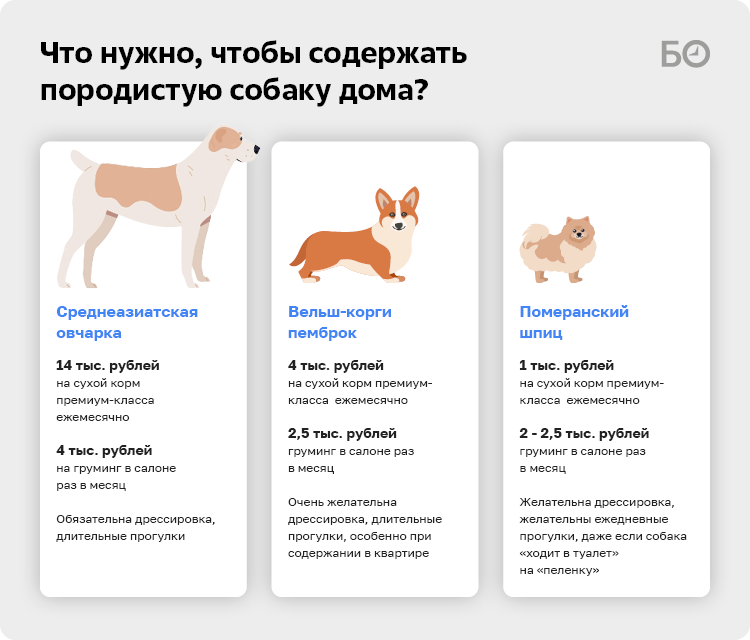 Что нужно, чтобы содержать породистую собаку дома?

БО

Среднеазиатская овчарка

14 тыс. рублей
на сухой корм премиум-класса ежемесячно

4 тыс. рублей
на груминг в салоне раз в месяц

Обязательна дрессировка, длительные прогулки

Вельш-корги пемброк

4 тыс. рублей
на сухой корм премиум-класса ежемесячно

2,5 тыс. рублей
груминг в салоне раз в месяц

Очень желательна дрессировка, длительные прогулки, особенно при содержании в квартире

Померанский шпиц

1 тыс. рублей
на сухой корм премиум-класса ежемесячно

2 - 2,5 тыс. рублей
груминг в салоне раз в месяц

Желательна дрессировка, желательны ежедневные прогулки, даже если собака «ходит в туалет» на «пеленку»